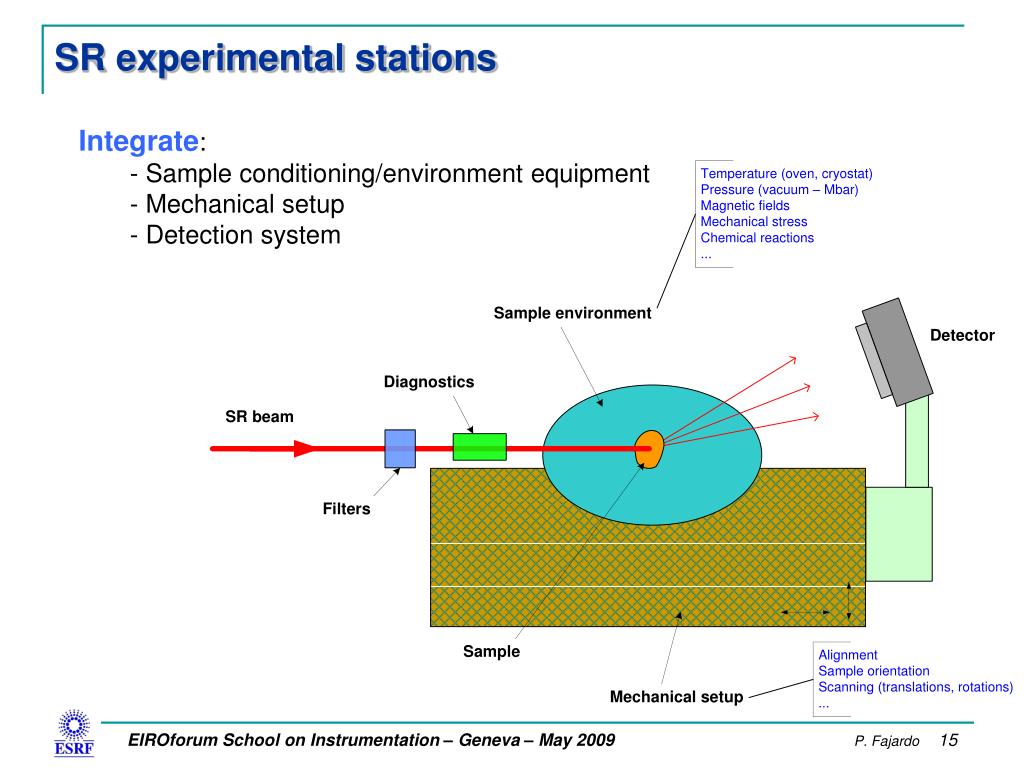 SR experimental stations

Integrate:
- Sample conditioning/environment equipment
- Mechanical setup
- Detection system

Temperature (oven, cryostat)
Pressure (vacuum – Mbar)
Magnetic fields
Mechanical stress
Chemical reactions
...

Sample environment

Detector

Diagnostics

SR beam

Filters

Sample

Mechanical setup

Alignment
Sample orientation
Scanning (translations, rotations)
...

ESRF

EIROforum School on Instrumentation – Geneva – May 2009

P. Fajardo 15